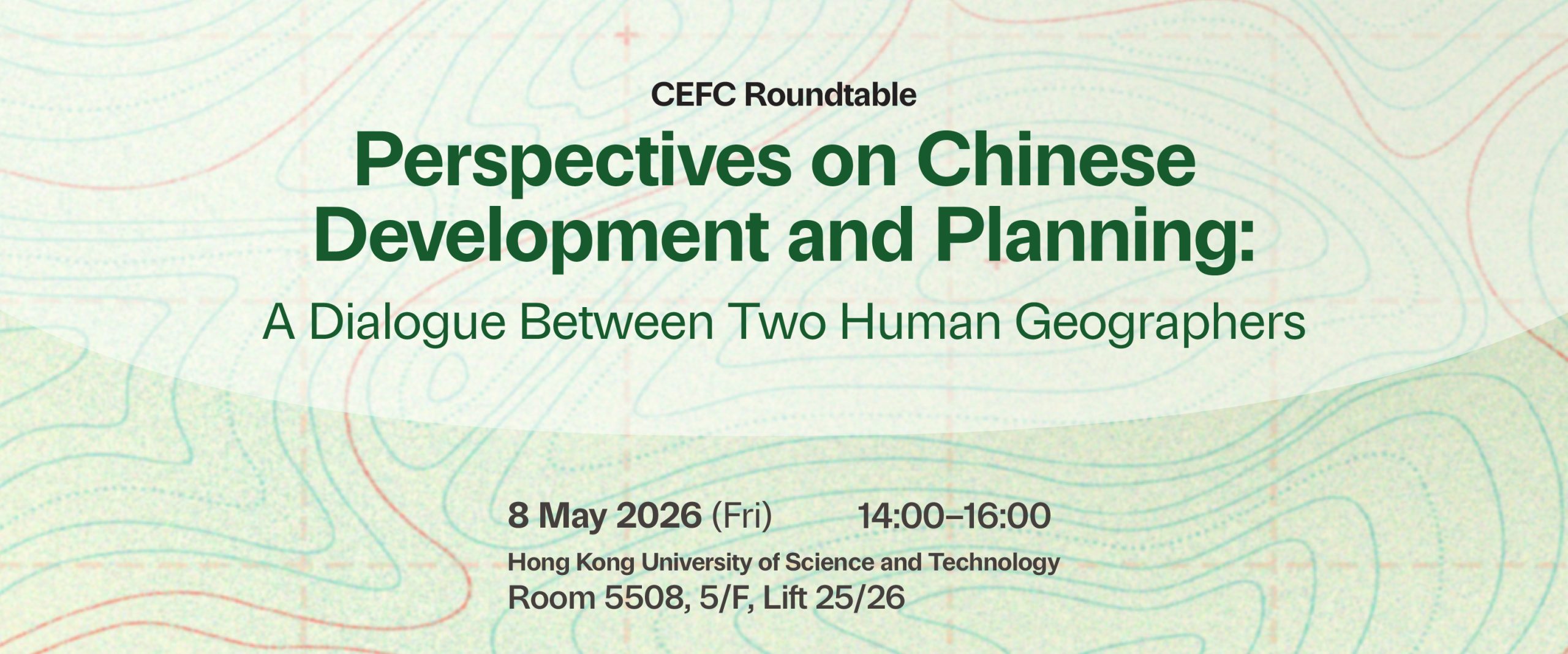 CEFC Roundtable

Perspectives on Chinese Development and Planning:

A Dialogue Between Two Human Geographers

8 May 2026 (Fri) 14:00–16:00

Hong Kong University of Science and Technology
Room 5508, 5/F, Lift 25/26